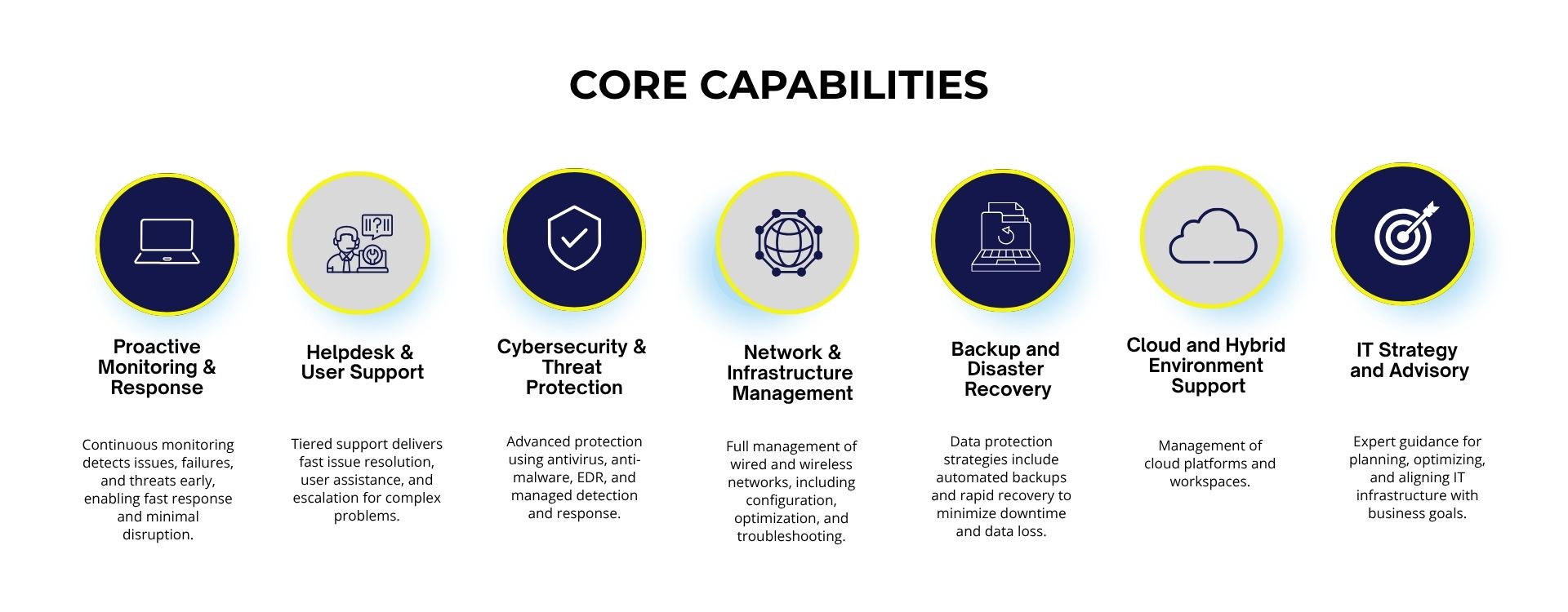 CORE CAPABILITIES

Proactive Monitoring & Response

Continuous monitoring detects issues, failures, and threats early, enabling fast response and minimal disruption.

Helpdesk & User Support

Tiered support delivers fast issue resolution, user assistance, and escalation for complex problems.

Cybersecurity & Threat Protection

Advanced protection using antivirus, anti-malware, EDR, and managed detection and response.

Network & Infrastructure Management

Full management of wired and wireless networks, including configuration, optimization, and troubleshooting.

Backup and Disaster Recovery

Data protection strategies include automated backups and rapid recovery to minimize downtime and data loss.

Cloud and Hybrid Environment Support

Management of cloud platforms and workspaces.

IT Strategy and Advisory

Expert guidance for planning, optimizing, and aligning IT infrastructure with business goals.